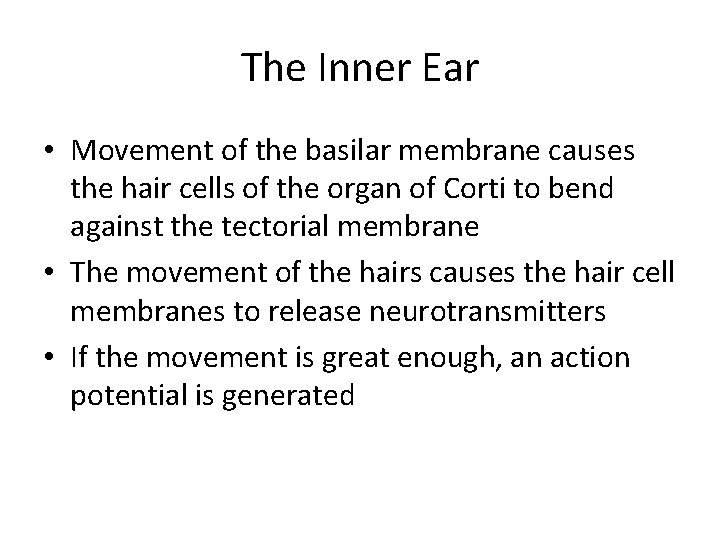 The Inner Ear

• Movement of the basilar membrane causes the hair cells of the organ of Corti to bend against the tectorial membrane
• The movement of the hairs causes the hair cell membranes to release neurotransmitters
• If the movement is great enough, an action potential is generated